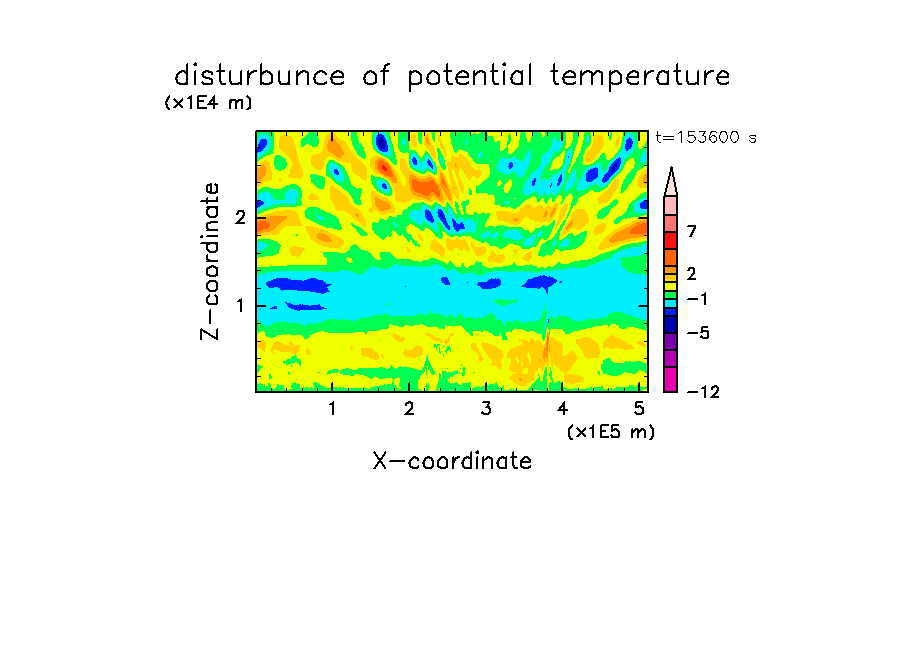 disturbunce of potential temperature
(x1E4 m)
t=153600 s
Z-coordinate
2
1
7
2
−1
−5
−12
1
2
3
4
5
(x1E5 m)
X-coordinate